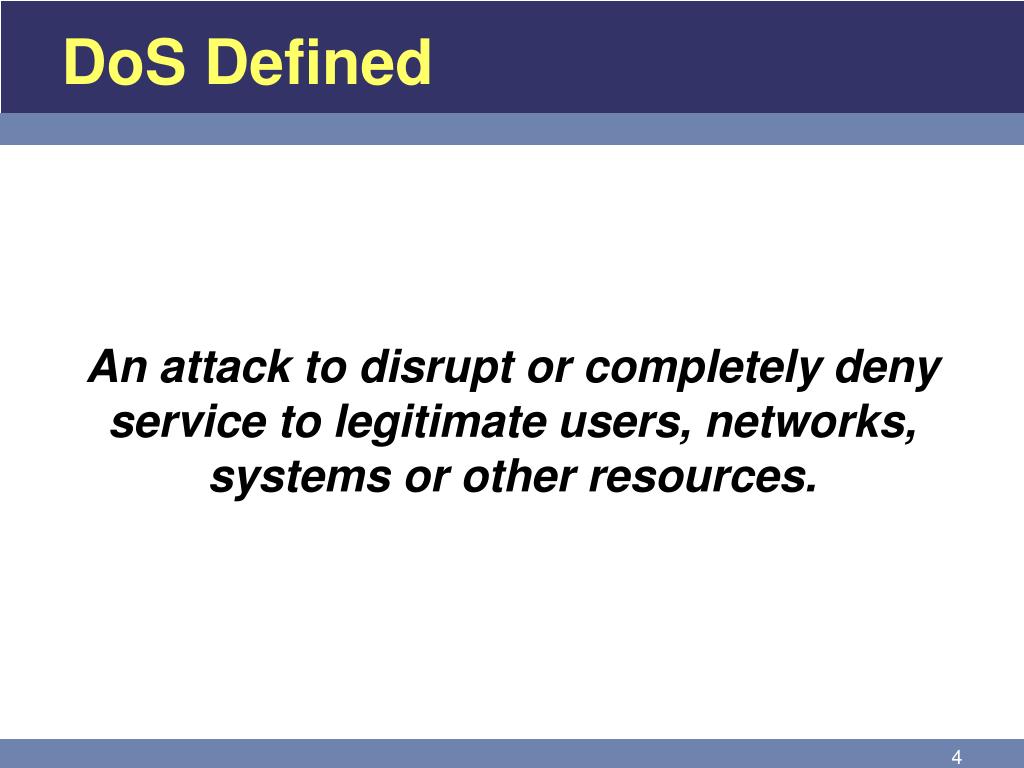 DoS Defined

An attack to disrupt or completely deny service to legitimate users, networks, systems or other resources.

4